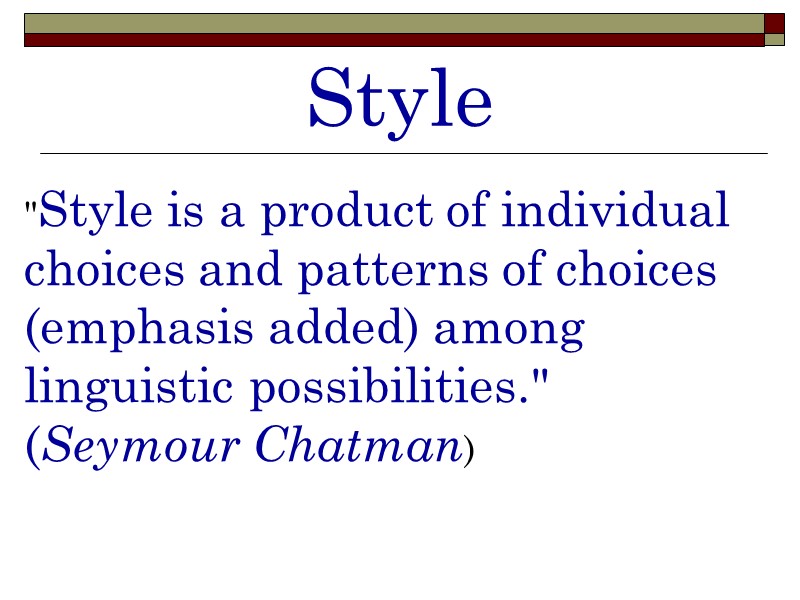 Style

"Style is a product of individual choices and patterns of choices (emphasis added) among linguistic possibilities." (Seymour Chatman)